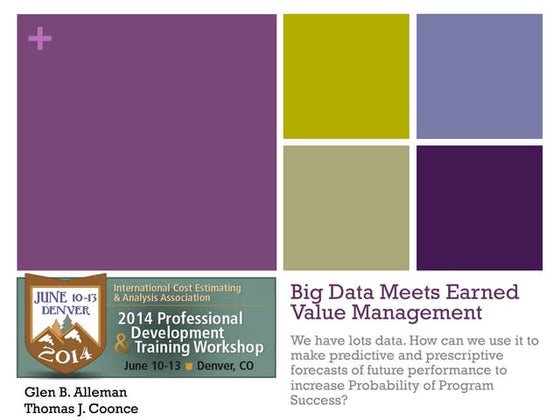 +

JUNE 10-13
DENVER
2014

International Cost Estimating & Analysis Association
2014 Professional Development & Training Workshop
June 10-13 Denver, CO

Glen B. Alleman
Thomas J. Coonce

Big Data Meets Earned Value Management

We have lots data. How can we use it to make predictive and prescriptive forecasts of future performance to increase Probability of Program Success?